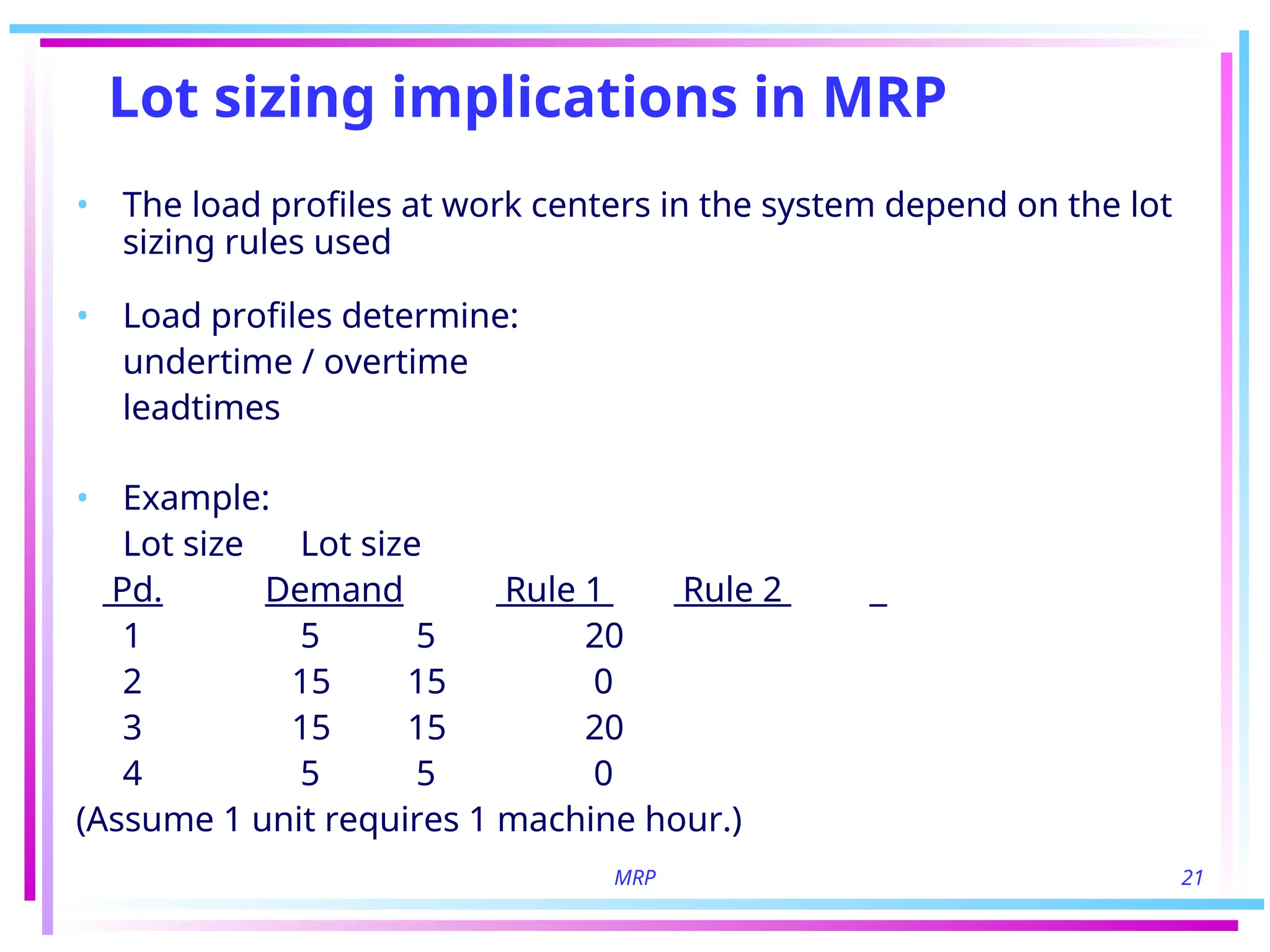 Lot sizing implications in MRP

• The load profiles at work centers in the system depend on the lot sizing rules used

• Load profiles determine:
undertime / overtime
leadtimes

• Example:
Lot size Lot size

| Pd. | Demand | Rule 1 | Rule 2 |
|---|---|---|---|
| 1 | 5 | 5 | 20 |
| 2 | 15 | 15 | 0 |
| 3 | 15 | 15 | 20 |
| 4 | 5 | 5 | 0 |

(Assume 1 unit requires 1 machine hour.)

MRP

21